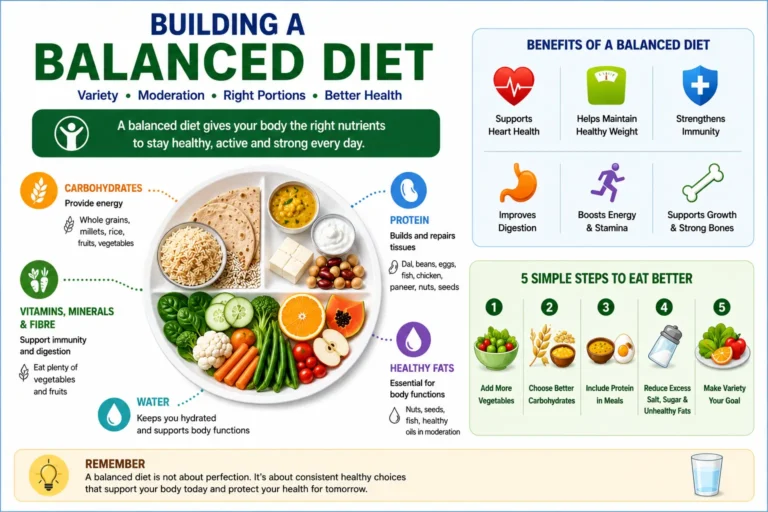 BUILDING A
BALANCED DIET

Variety • Moderation • Right Portions • Better Health

A balanced diet gives your body the right nutrients to stay healthy, active and strong every day.

CARBOHYDRATES
Provide energy
Whole grains, millets, rice, fruits, vegetables

VITAMINS, MINERALS & FIBRE
Support immunity and digestion
Eat plenty of vegetables and fruits

WATER
Keeps you hydrated and supports body functions

PROTEIN
Builds and repairs tissues
Dal, beans, eggs, fish, chicken, paneer, nuts, seeds

HEALTHY FATS
Essential for body functions
Nuts, seeds, fish, healthy oils in moderation

BENEFITS OF A BALANCED DIET

Supports Heart Health
Helps Maintain Healthy Weight
Strengthens Immunity
Improves Digestion
Boosts Energy & Stamina
Supports Growth & Strong Bones

5 SIMPLE STEPS TO EAT BETTER

1
Add More Vegetables
2
Choose Better Carbohydrates
3
Include Protein in Meals
4
Reduce Excess Salt, Sugar & Unhealthy Fats
5
Make Variety Your Goal

REMEMBER
A balanced diet is not about perfection. It's about consistent healthy choices that support your body today and protect your health for tomorrow.